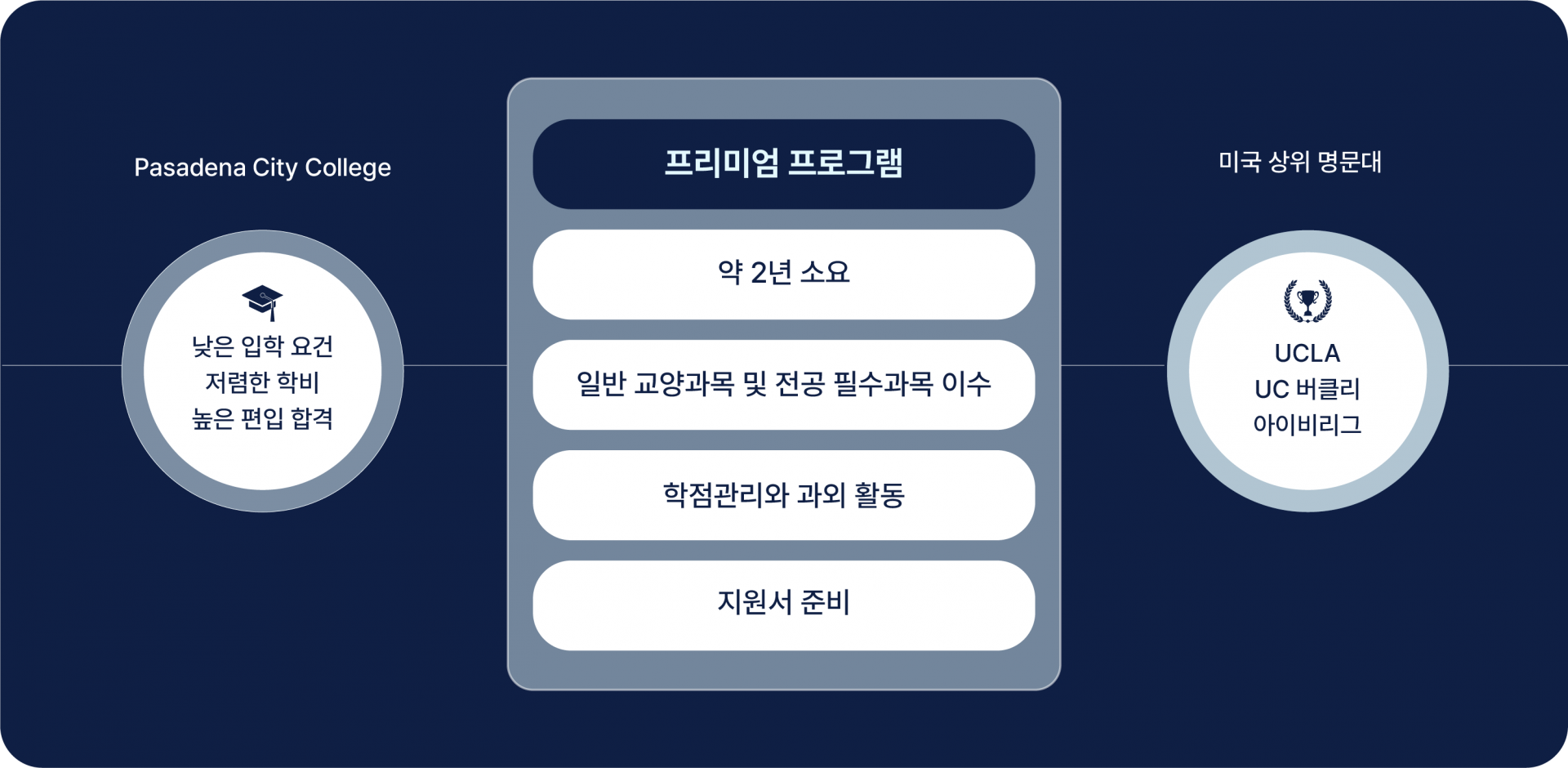 Pasadena City College

낮은 입학 요건
저렴한 학비
높은 편입 합격

프리미엄 프로그램

약 2년 소요

일반 교양과목 및 전공 필수과목 이수

학점관리와 과외 활동

지원서 준비

미국 상위 명문대

UCLA
UC 버클리
아이비리그